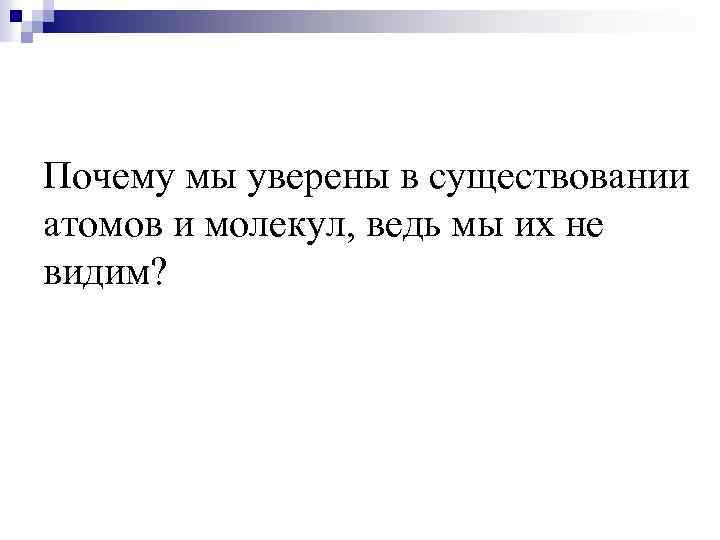 Почему мы уверены в существовании атомов и молекул, ведь мы их не видим?